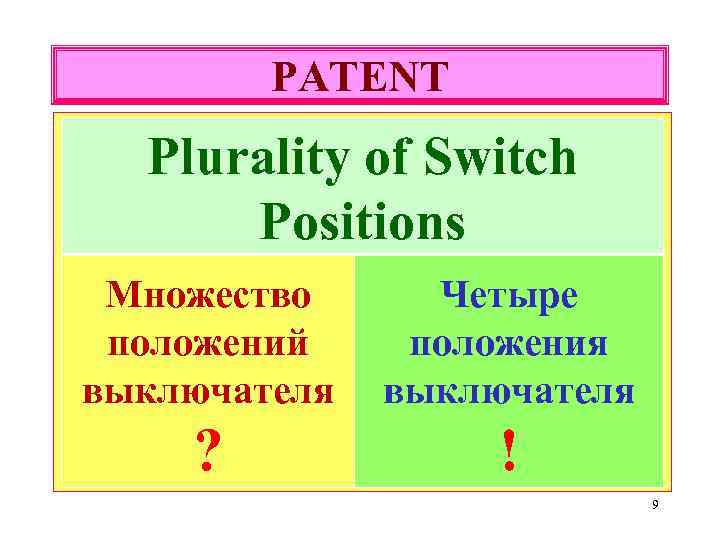 PATENT

Plurality of Switch Positions

Множество положений выключателя

?

Четыре положения выключателя

!

9